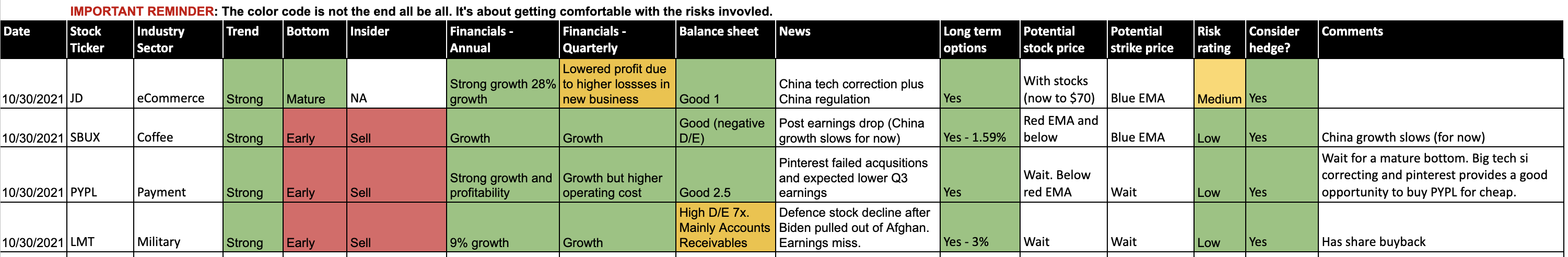 IMPORTANT REMINDER: The color code is not the end all be all. It's about getting comfortable with the risks invovled.

| Date | Stock Ticker | Industry Sector | Trend | Bottom | Insider | Financials - Annual | Financials - Quarterly | Balance sheet | News | Long term options | Potential stock price | Potential strike price | Risk rating | Consider hedge? | Comments |
|---|---|---|---|---|---|---|---|---|---|---|---|---|---|---|---|
| 10/30/2021 | JD | eCommerce | Strong | Mature | NA | Strong growth 28% growth | Lowered profit due to higher lossses in new business | Good 1 | China tech correction plus China regulation | Yes | With stocks (now to $70) | Blue EMA | Medium | Yes | |
| 10/30/2021 | SBUX | Coffee | Strong | Early | Sell | Growth | Growth | Good (negative D/E) | Post earnings drop (China growth slows for now) | Yes - 1.59% | Red EMA and below | Blue EMA | Low | Yes | China growth slows (for now) |
| 10/30/2021 | PYPL | Payment | Strong | Early | Sell | Strong growth and profitability | Growth but higher operating cost | Good 2.5 | Pinterest failed acqusitions and expected lower Q3 earnings | Yes | Wait. Below red EMA | Wait | Low | Yes | Wait for a mature bottom. Big tech si correcting and pinterest provides a good opportunity to buy PYPL for cheap. |
| 10/30/2021 | LMT | Military | Strong | Early | Sell | 9% growth | Growth | High D/E 7x. Mainly Accounts Receivables | Defence stock decline after Biden pulled out of Afghan. Earnings miss. | Yes - 3% | Wait | Wait | Low | Yes | Has share buyback |